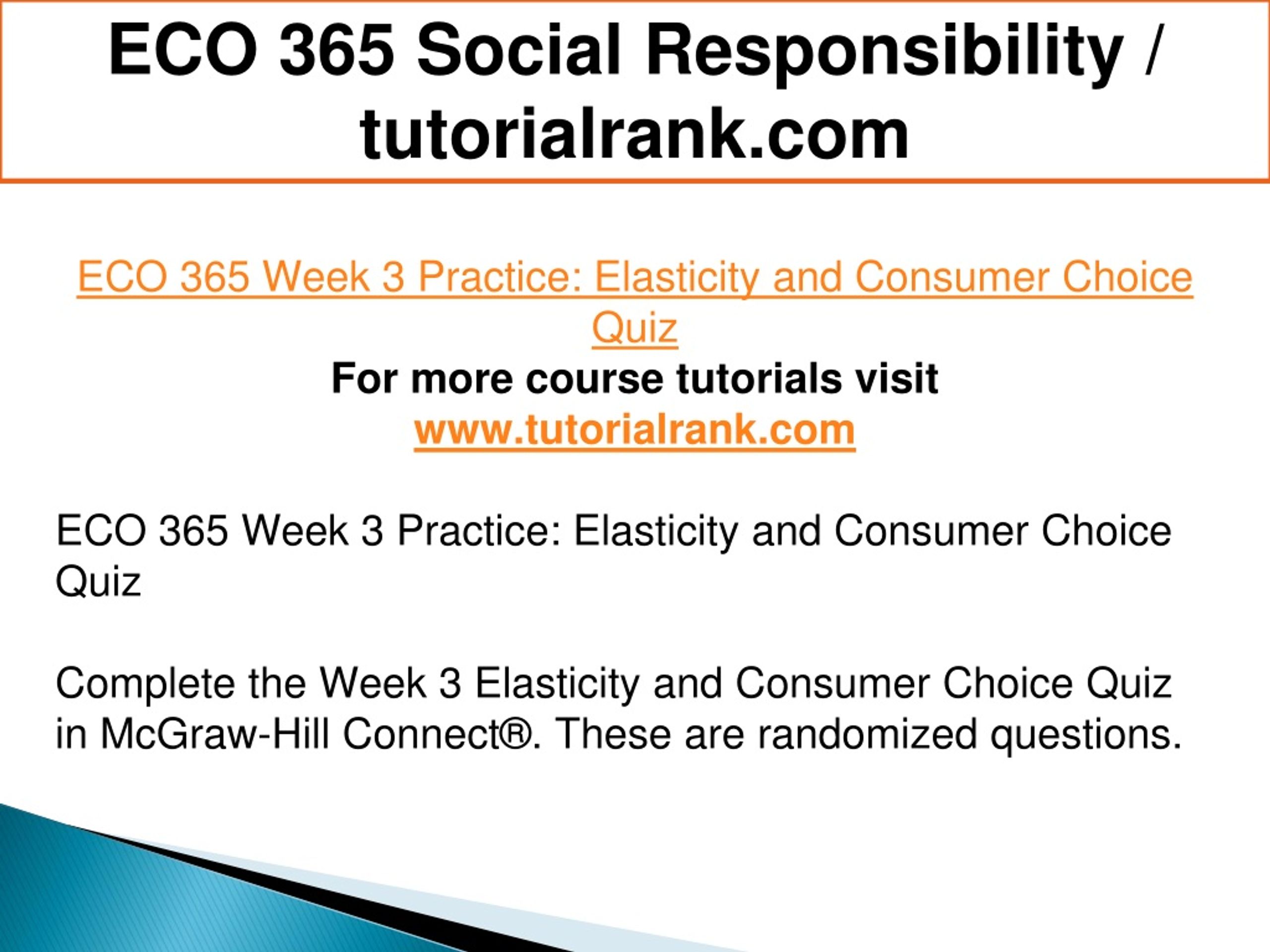 ECO 365 Social Responsibility / tutorialrank.com

ECO 365 Week 3 Practice: Elasticity and Consumer Choice Quiz
For more course tutorials visit
www.tutorialrank.com

ECO 365 Week 3 Practice: Elasticity and Consumer Choice Quiz

Complete the Week 3 Elasticity and Consumer Choice Quiz in McGraw-Hill Connect®. These are randomized questions.